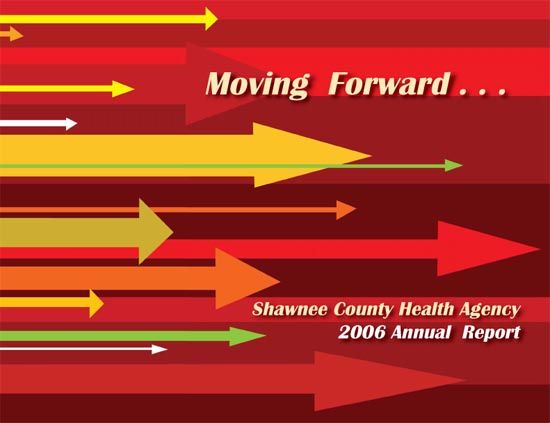 Moving Forward . . .

Shawnee County Health Agency
2006 Annual Report